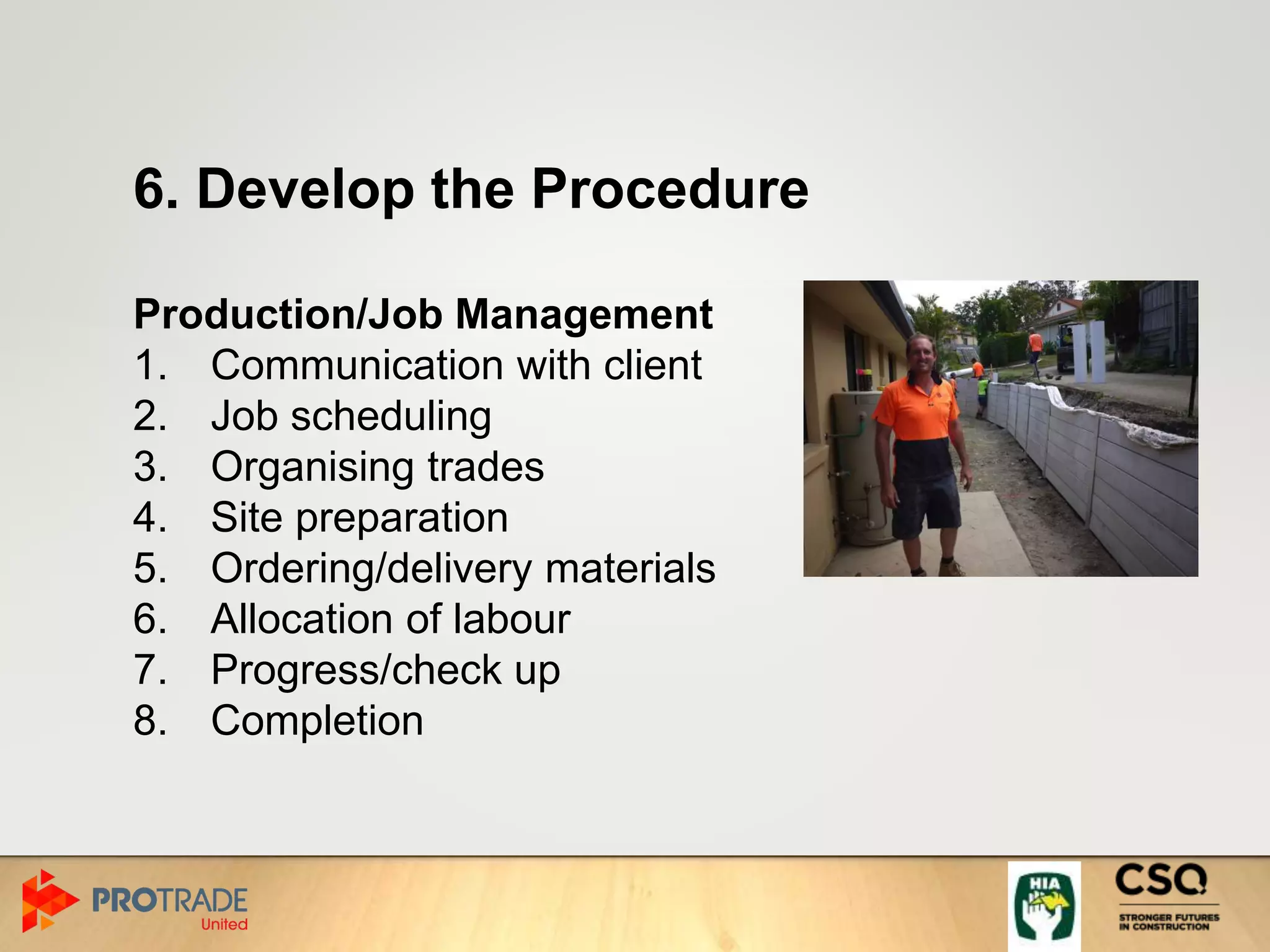 6. Develop the Procedure

Production/Job Management
1. Communication with client
2. Job scheduling
3. Organising trades
4. Site preparation
5. Ordering/delivery materials
6. Allocation of labour
7. Progress/check up
8. Completion

PROTRADE
United

HIA

CSQ
STRONGER FUTURES IN CONSTRUCTION